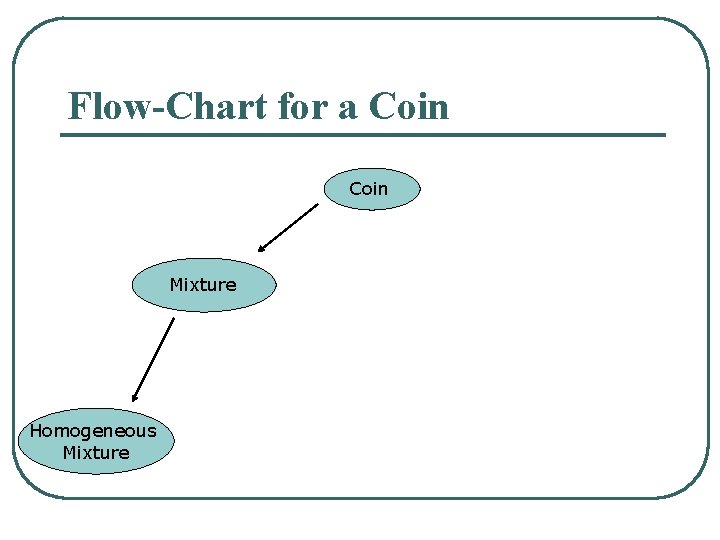 Flow-Chart for a Coin

Coin

Mixture

Homogeneous Mixture